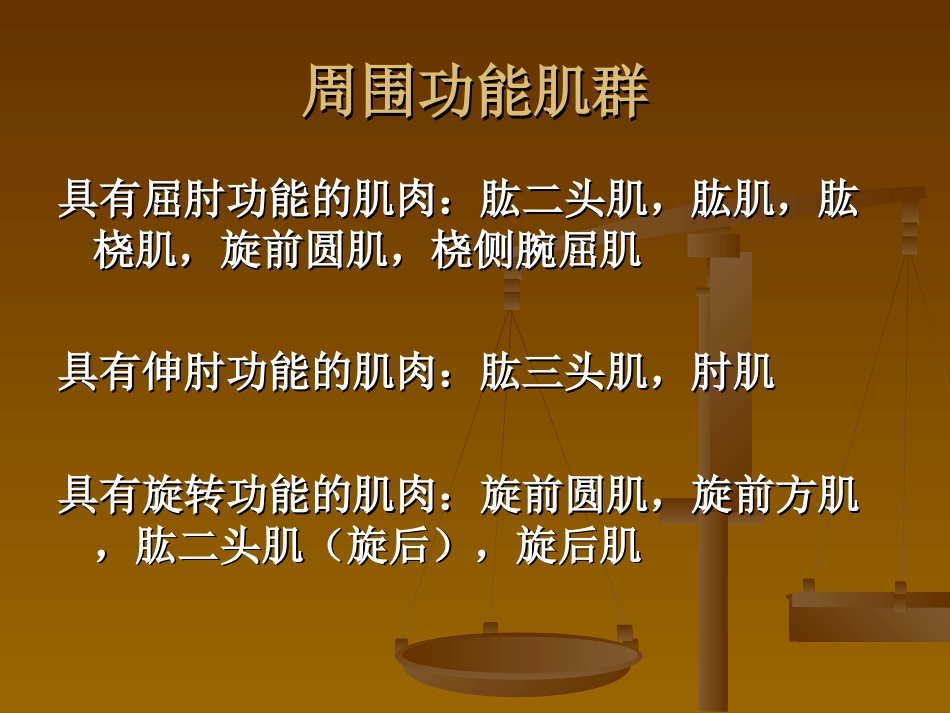 周围功能肌群

具有屈肘功能的肌肉：肱二头肌，肱肌，肱桡肌，旋前圆肌，桡侧腕屈肌

具有伸肘功能的肌肉：肱三头肌，肘肌

具有旋转功能的肌肉：旋前圆肌，旋前方肌，肱二头肌（旋后），旋后肌